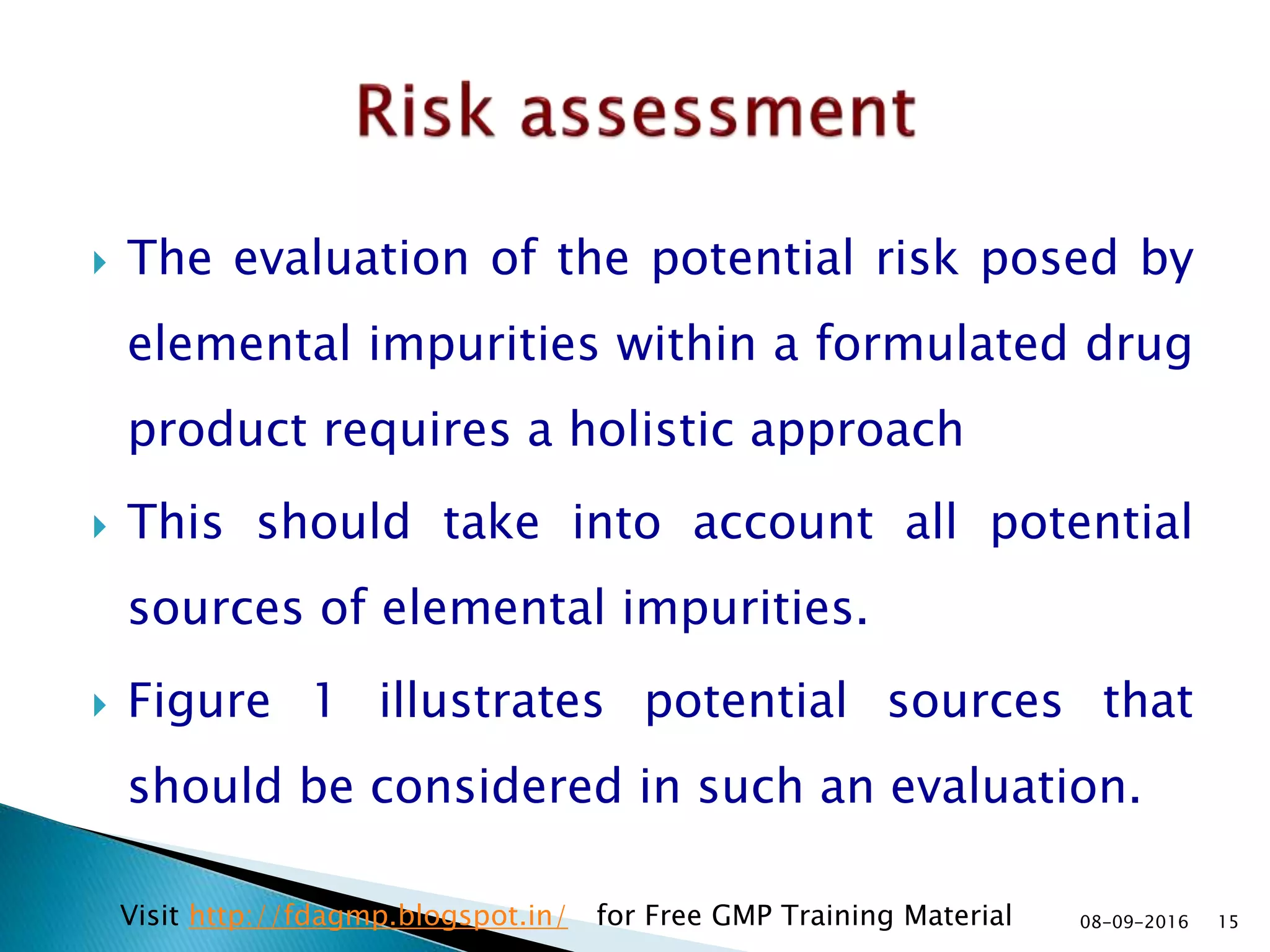 Risk assessment

The evaluation of the potential risk posed by elemental impurities within a formulated drug product requires a holistic approach

This should take into account all potential sources of elemental impurities.

Figure 1 illustrates potential sources that should be considered in such an evaluation.

Visit http://fdagmp.blogspot.in/ for Free GMP Training Material

08-09-2016

15